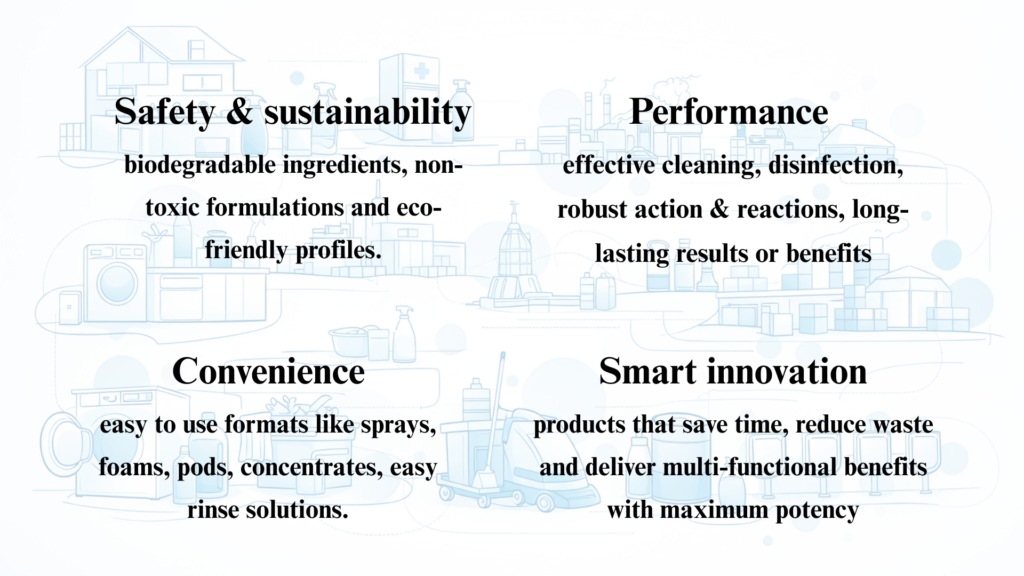 Safety & sustainability

biodegradable ingredients, non-toxic formulations and eco-friendly profiles.

Performance

effective cleaning, disinfection, robust action & reactions, long-lasting results or benefits

Convenience

easy to use formats like sprays, foams, pods, concentrates, easy rinse solutions.

Smart innovation

products that save time, reduce waste and deliver multi-functional benefits with maximum potency